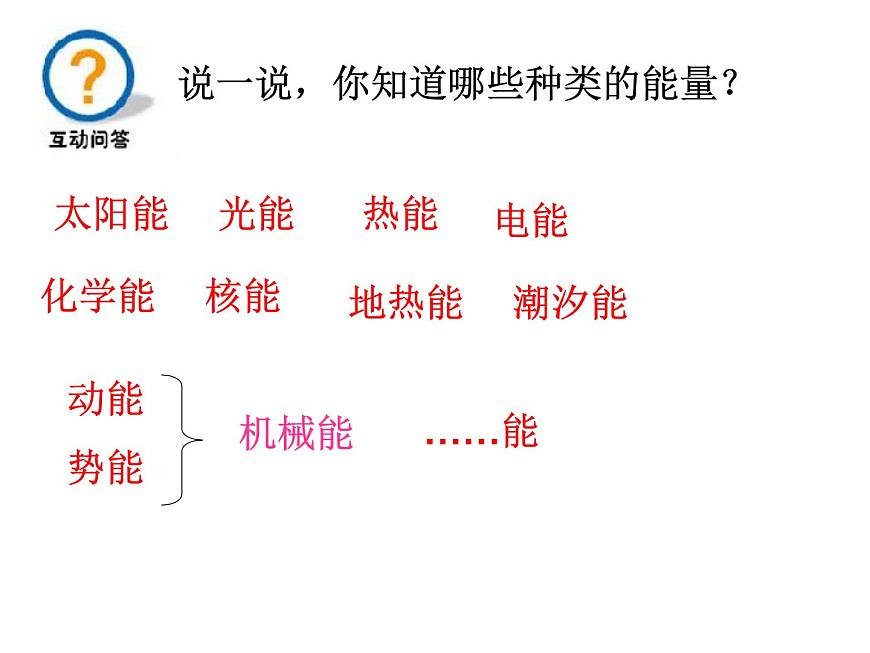 ?
互动问答

说一说，你知道哪些种类的能量？

太阳能 光能 热能 电能

化学能 核能 地热能 潮汐能

动能
势能

机械能

……能